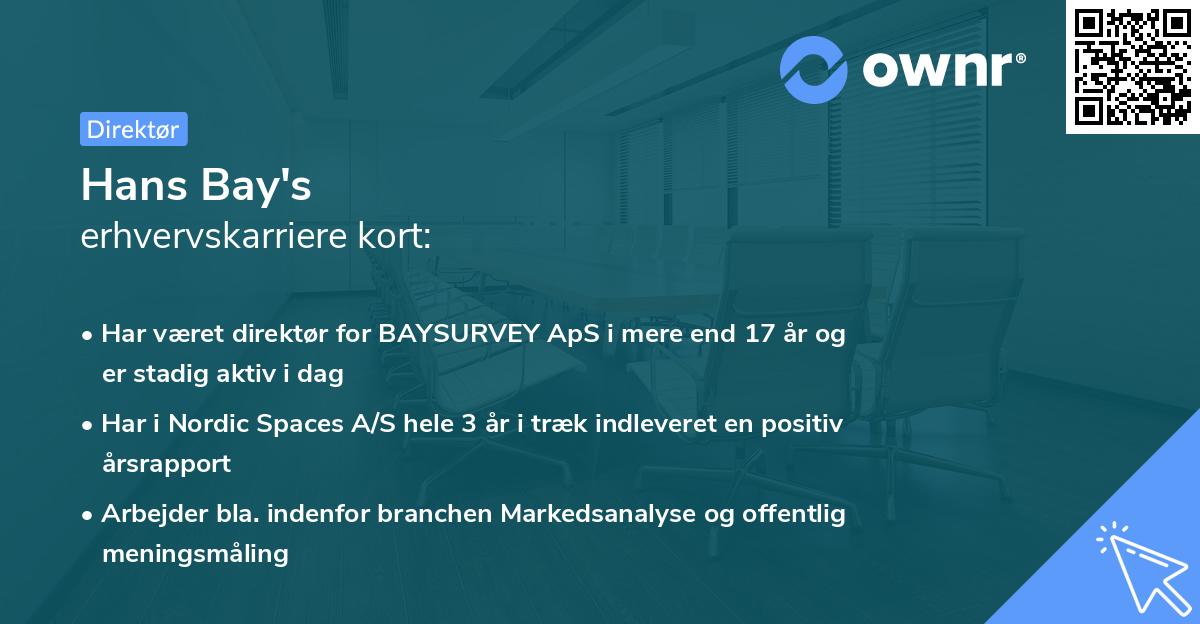 ownr®

Direktør

Hans Bay's
erhvervskarriere kort:

• Har været direktør for BAYSURVEY ApS i mere end 17 år og er stadig aktiv i dag

• Har i Nordic Spaces A/S hele 3 år i træk indleveret en positiv årsrapport

• Arbejder bla. indenfor branchen Markedsanalyse og offentlig meningsmåling